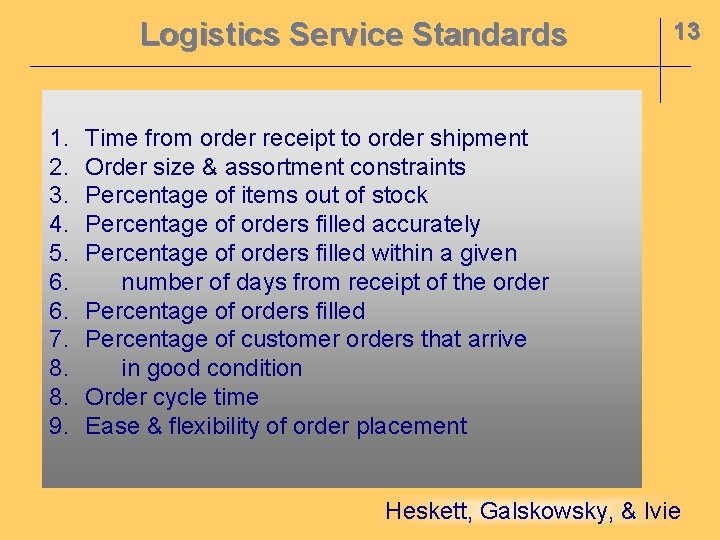 Logistics Service Standards

13

1. Time from order receipt to order shipment
2. Order size & assortment constraints
3. Percentage of items out of stock
4. Percentage of orders filled accurately
5. Percentage of orders filled within a given
6. number of days from receipt of the order
6. Percentage of orders filled
7. Percentage of customer orders that arrive
8. in good condition
8. Order cycle time
9. Ease & flexibility of order placement

Heskett, Galskowsky, & Ivie